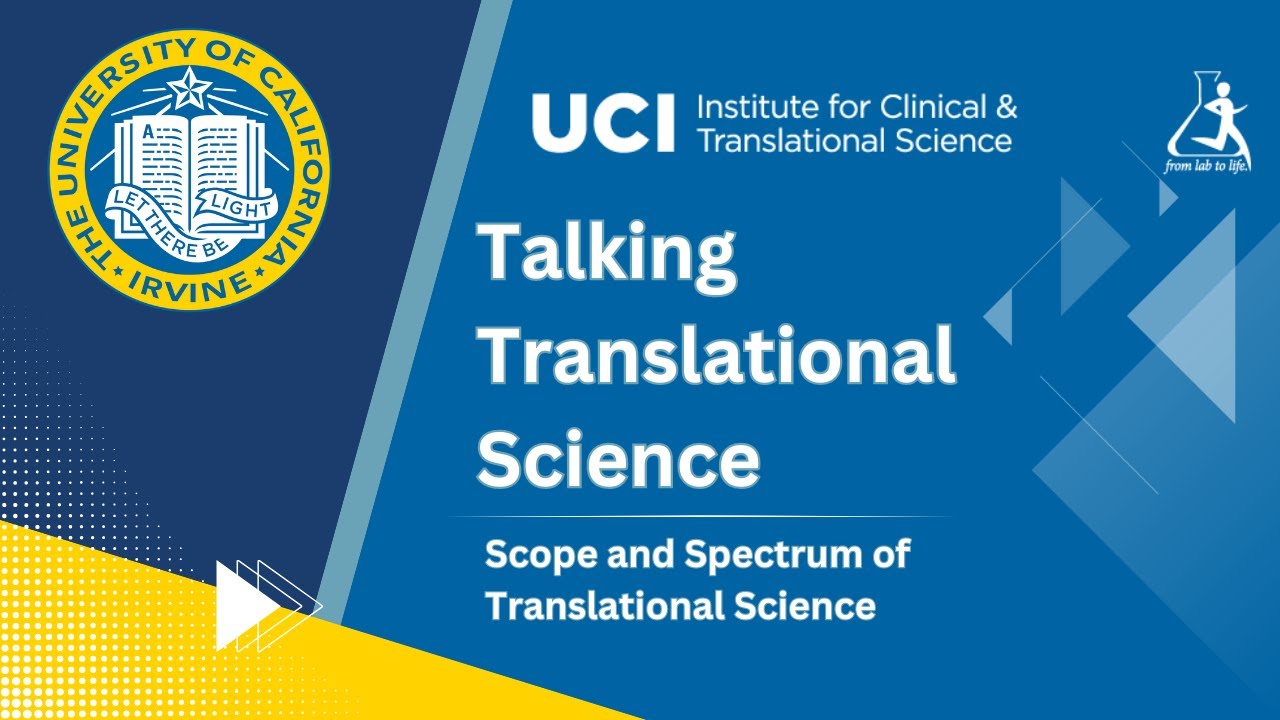 THE UNIVERSITY OF CALIFORNIA • IRVINE •
A
LET THERE BE LIGHT

UCI Institute for Clinical & Translational Science

from lab to life.

Talking Translational Science

Scope and Spectrum of Translational Science